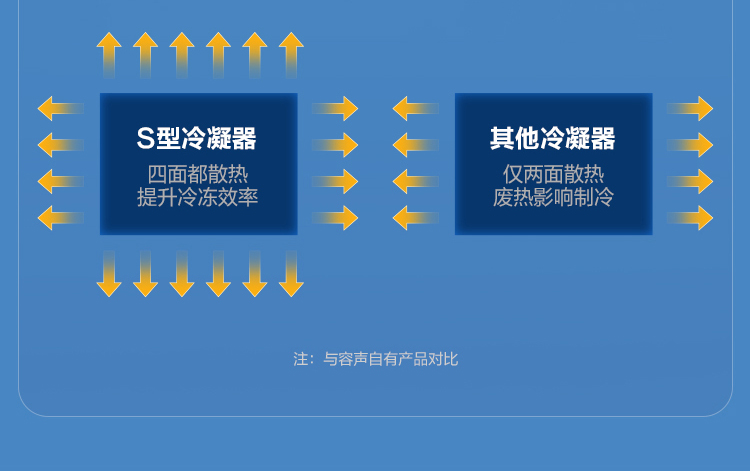 S型冷凝器
四面都散热
提升冷冻效率

其他冷凝器
仅两面散热
废热影响制冷

注：与容声自有产品对比